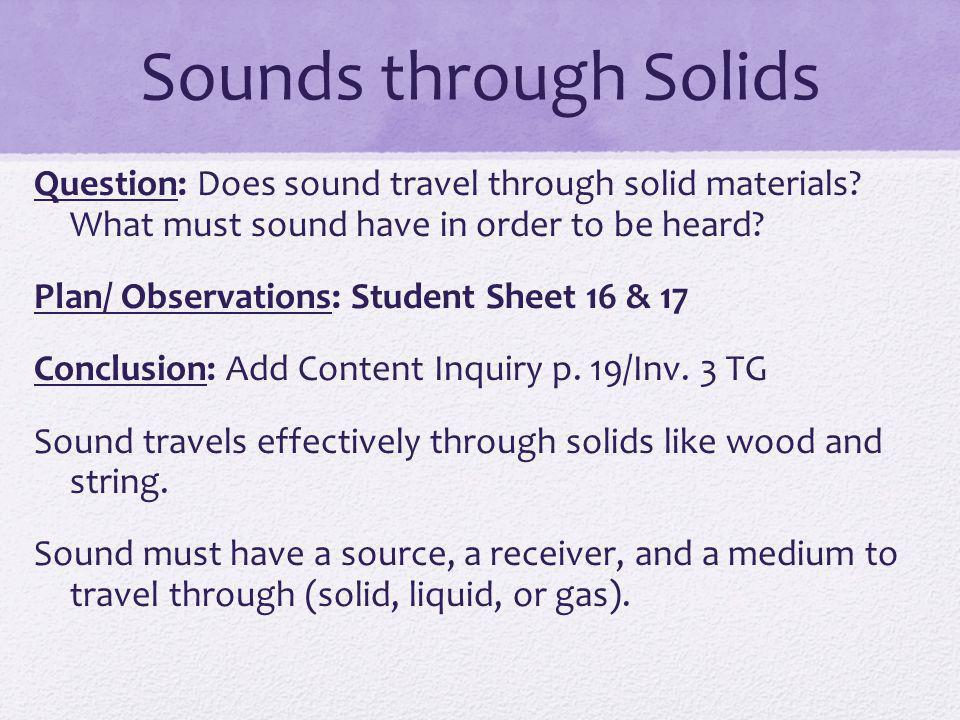 Sounds through Solids

Question: Does sound travel through solid materials? What must sound have in order to be heard?

Plan/ Observations: Student Sheet 16 & 17

Conclusion: Add Content Inquiry p. 19/Inv. 3 TG

Sound travels effectively through solids like wood and string.

Sound must have a source, a receiver, and a medium to travel through (solid, liquid, or gas).